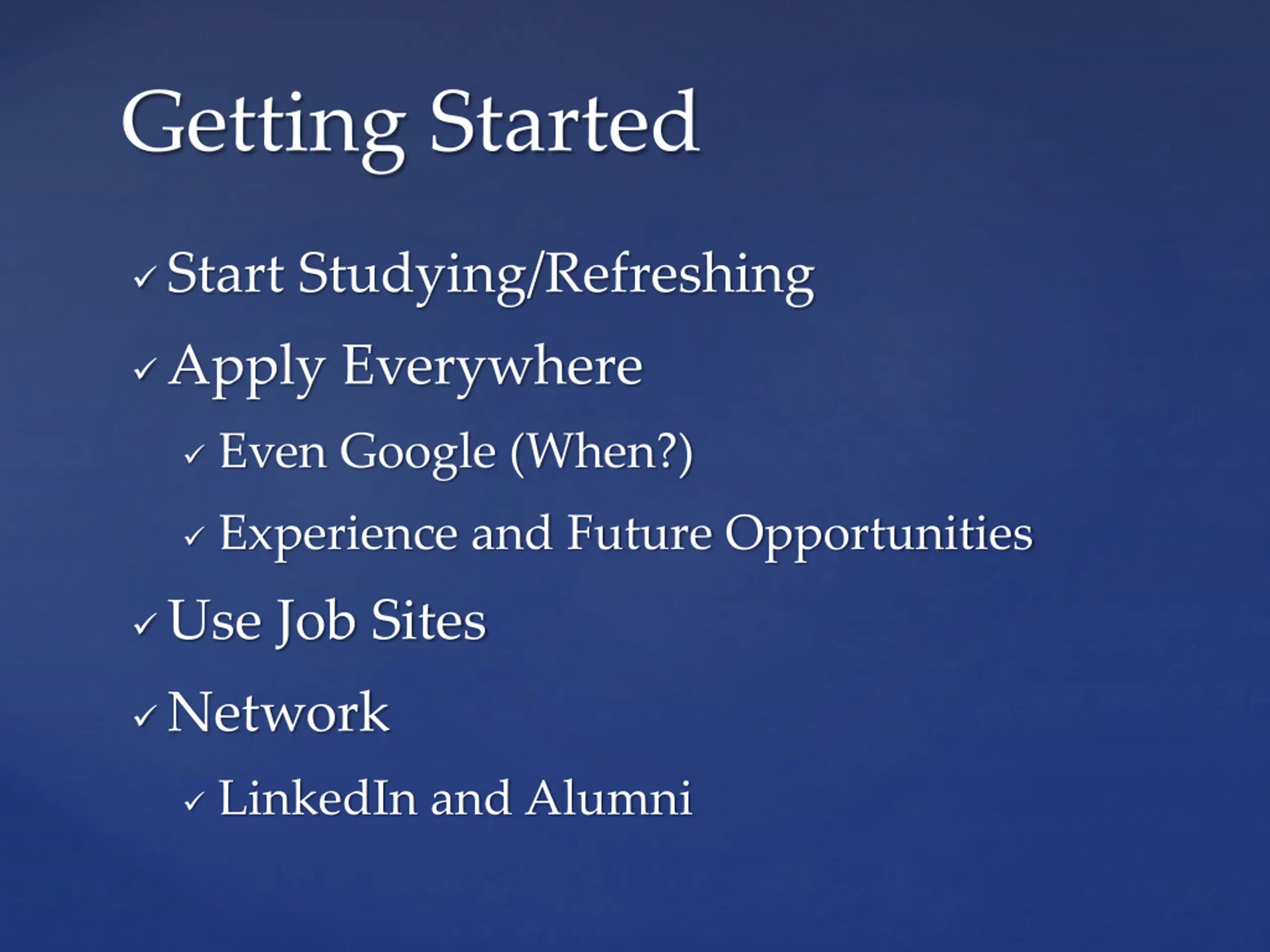 Getting Started

✓ Start Studying/Refreshing

✓ Apply Everywhere

✓ Even Google (When?)

✓ Experience and Future Opportunities

✓ Use Job Sites

✓ Network

✓ LinkedIn and Alumni